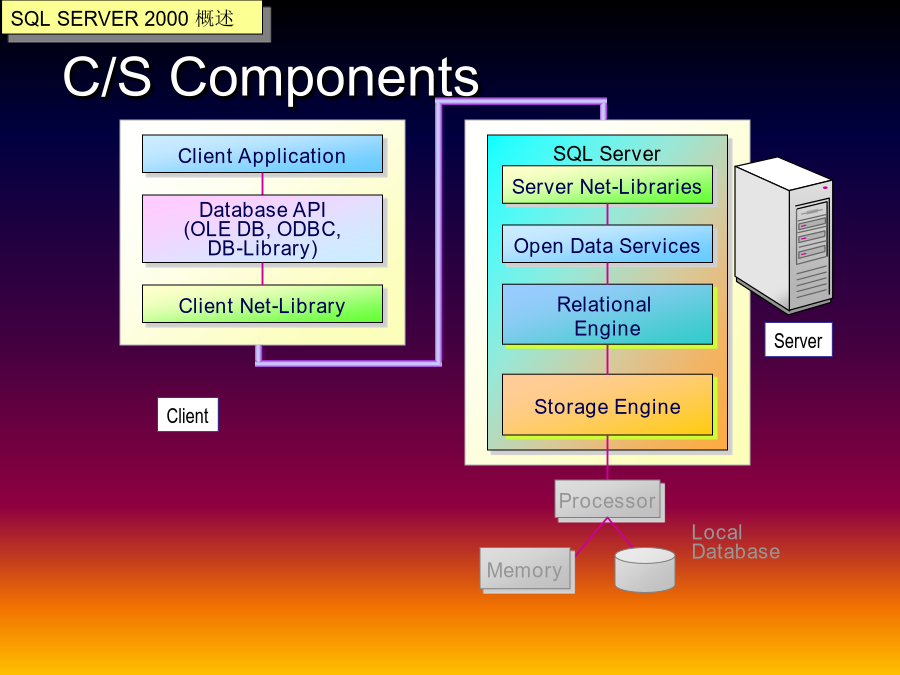 SQL SERVER 2000 概述

C/S Components

Client Application

Database API (OLE DB, ODBC, DB-Library)

Client Net-Library

Client

SQL Server

Server Net-Libraries

Open Data Services

Relational Engine

Storage Engine

Server

Processor

Memory

Local Database